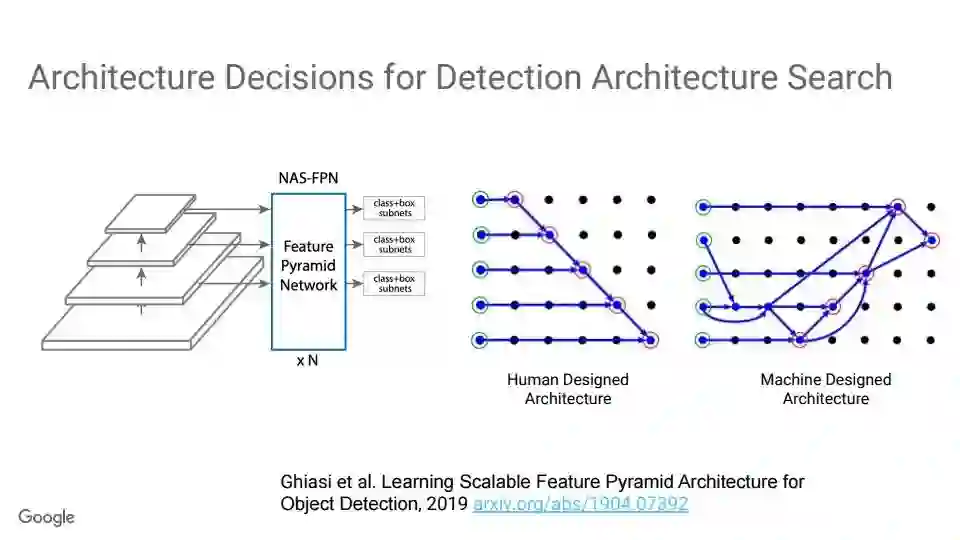 Architecture Decisions for Detection Architecture Search

NAS-FPN

Feature Pyramid Network

x N

class+box subnets

class+box subnets

class+box subnets

Human Designed Architecture

Machine Designed Architecture

Ghiasi et al. Learning Scalable Feature Pyramid Architecture for Object Detection, 2019 arxiv.org/abs/1904.07392

Google